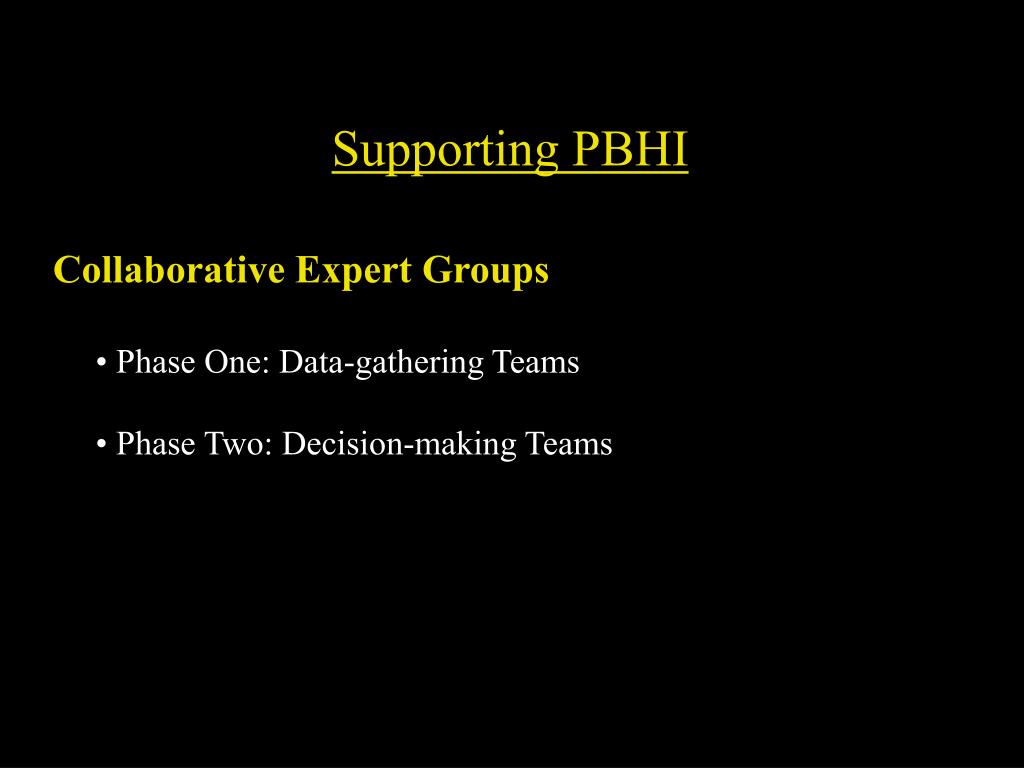 Supporting PBHI

Collaborative Expert Groups

• Phase One: Data-gathering Teams

• Phase Two: Decision-making Teams